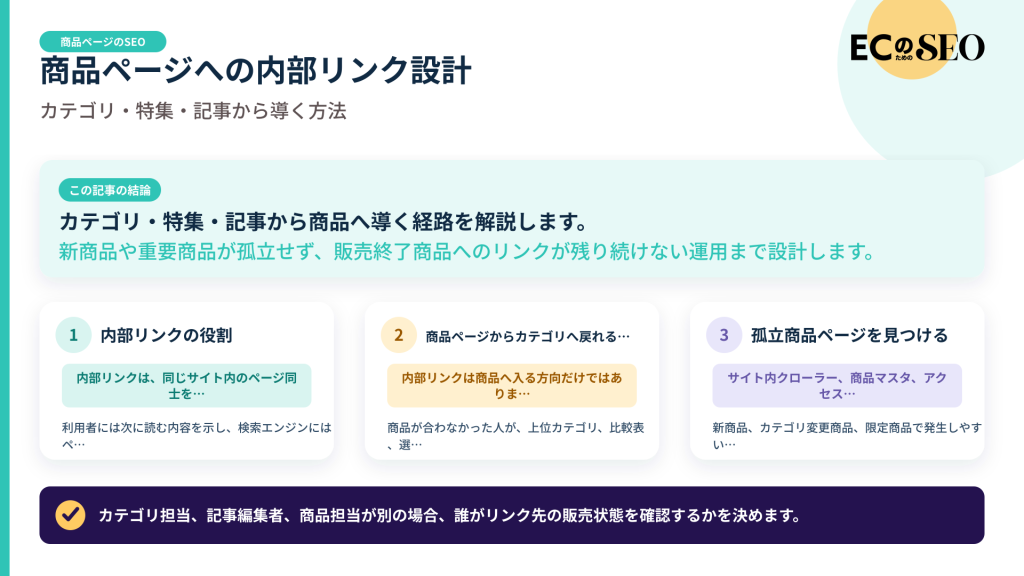 商品ページのSEO

商品ページへの内部リンク設計

カテゴリ・特集・記事から導く方法

ECのためのSEO

この記事の結論

カテゴリ・特集・記事から商品へ導く経路を解説します。

新商品や重要商品が孤立せず、販売終了商品へのリンクが残り続けない運用まで設計します。

1 内部リンクの役割

内部リンクは、同じサイト内のページ同士を…

利用者には次に読む内容を示し、検索エンジンにはペ…

2 商品ページからカテゴリへ戻れる…

内部リンクは商品へ入る方向だけではありま…

商品が合わなかった人が、上位カテゴリ、比較表、選…

3 孤立商品ページを見つける

サイト内クローラー、商品マスタ、アクセス…

新商品、カテゴリ変更商品、限定商品で発生しやすい…

カテゴリ担当、記事編集者、商品担当が別の場合、誰がリンク先の販売状態を確認するかを決めます。